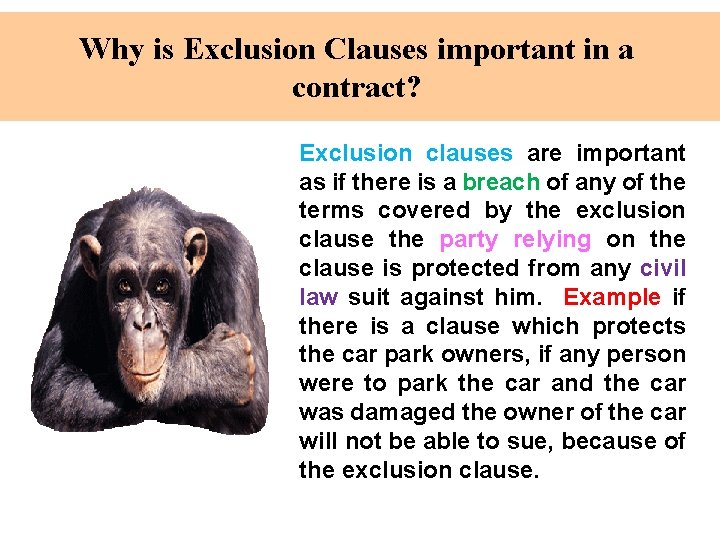 Why is Exclusion Clauses important in a contract?

Exclusion clauses are important as if there is a breach of any of the terms covered by the exclusion clause the party relying on the clause is protected from any civil law suit against him. Example if there is a clause which protects the car park owners, if any person were to park the car and the car was damaged the owner of the car will not be able to sue, because of the exclusion clause.